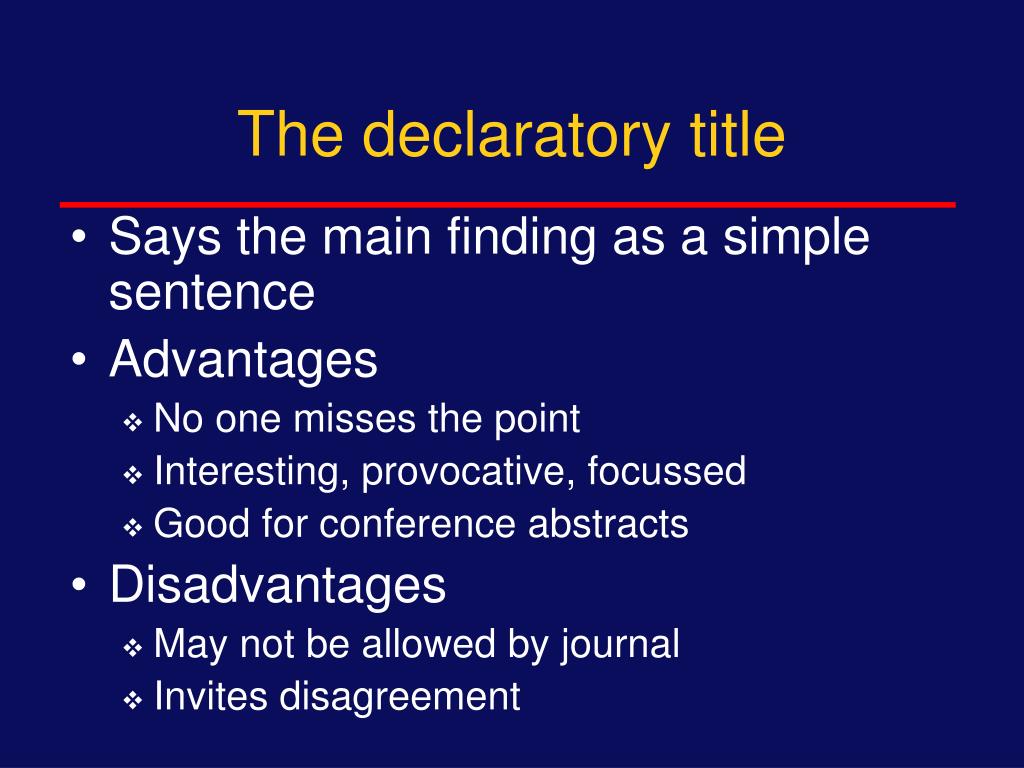 The declaratory title

• Says the main finding as a simple sentence
• Advantages
❖ No one misses the point
❖ Interesting, provocative, focussed
❖ Good for conference abstracts
• Disadvantages
❖ May not be allowed by journal
❖ Invites disagreement